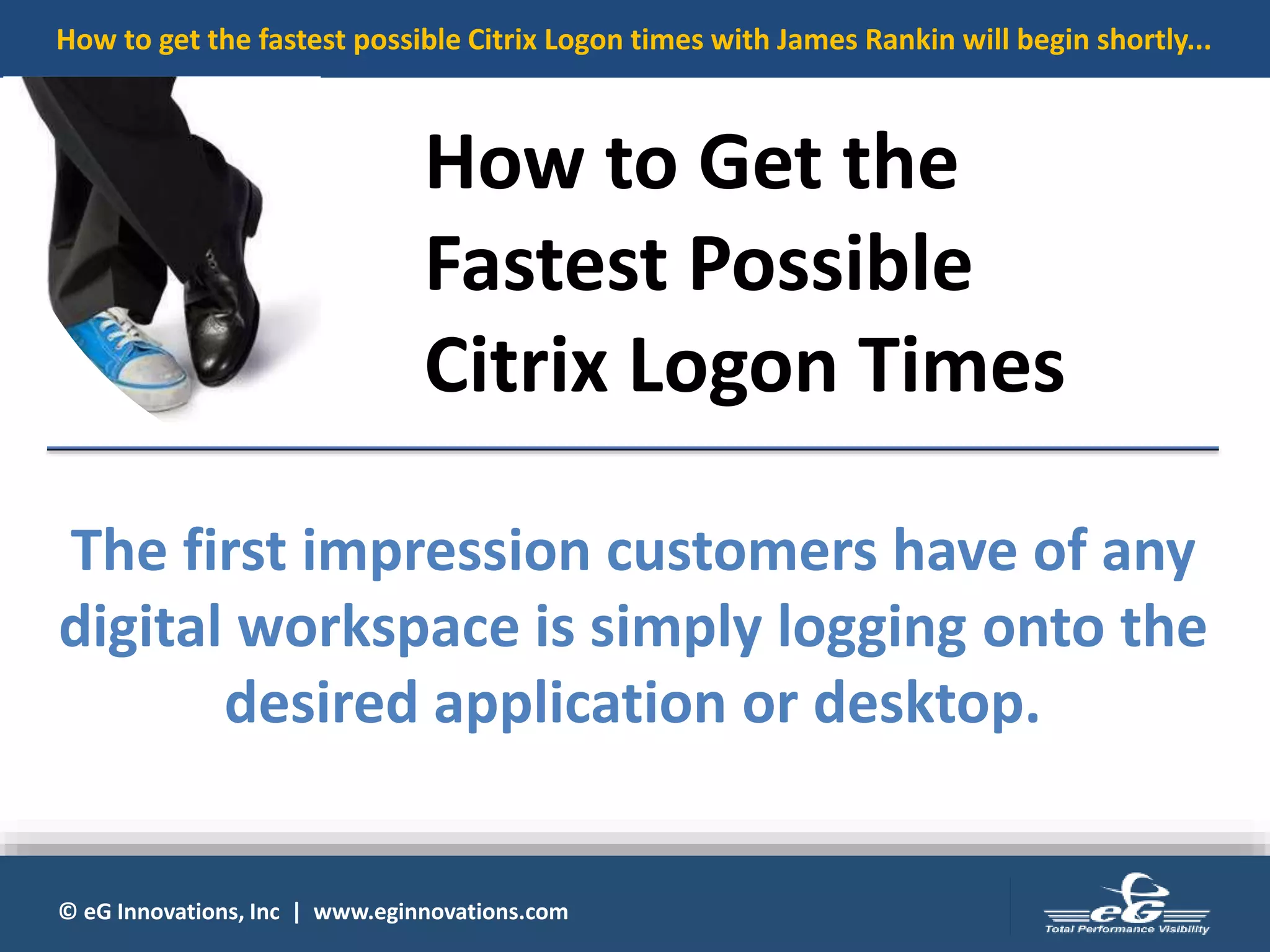 How to get the fastest possible Citrix Logon times with James Rankin will begin shortly...

How to Get the Fastest Possible Citrix Logon Times

The first impression customers have of any digital workspace is simply logging onto the desired application or desktop.

© eG Innovations, Inc | www.eginnovations.com

eG
Total Performance Visibility